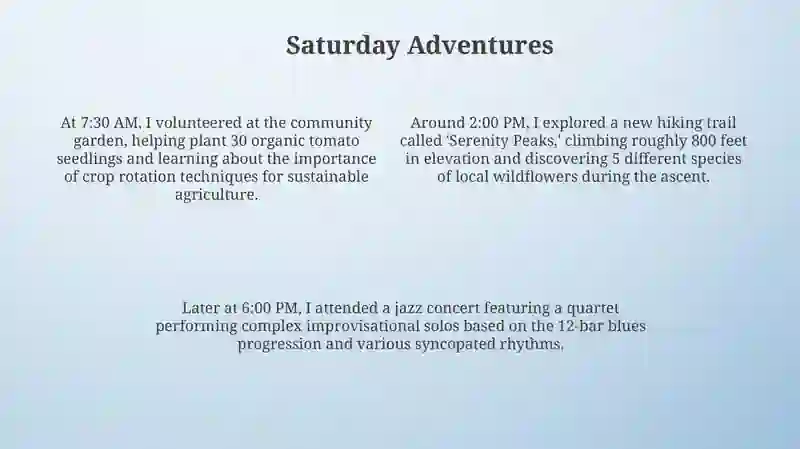 Saturday Adventures

At 7:30 AM, I volunteered at the community garden, helping plant 30 organic tomato seedlings and learning about the importance of crop rotation techniques for sustainable agriculture.

Around 2:00 PM, I explored a new hiking trail called 'Serenity Peaks,' climbing roughly 800 feet in elevation and discovering 5 different species of local wildflowers during the ascent.

Later at 6:00 PM, I attended a jazz concert featuring a quartet performing complex improvisational solos based on the 12-bar blues progression and various syncopated rhythms.